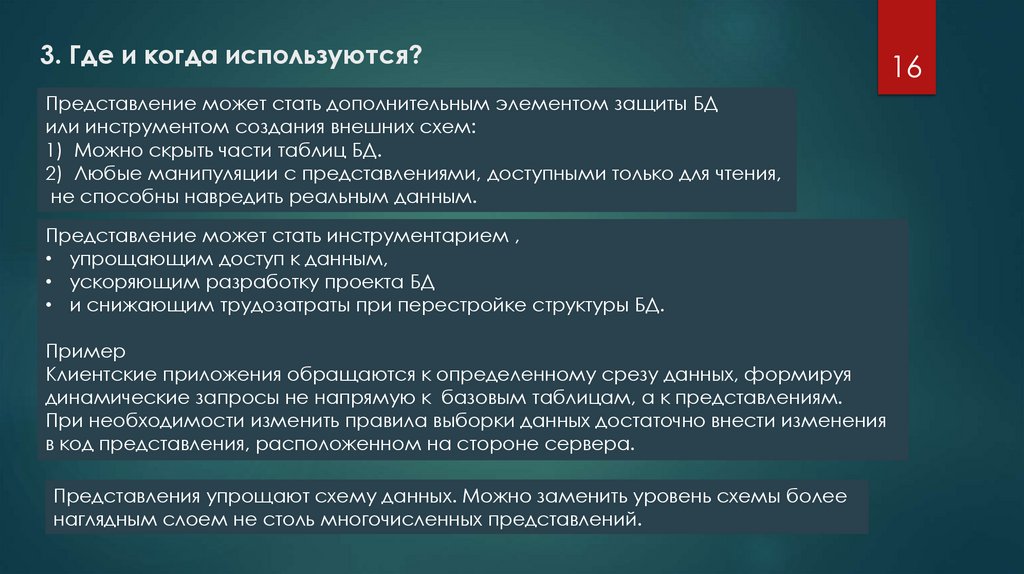 3. Где и когда используются?

16

Представление может стать дополнительным элементом защиты БД или инструментом создания внешних схем:
1) Можно скрыть части таблиц БД.
2) Любые манипуляции с представлениями, доступными только для чтения, не способны навредить реальным данным.

Представление может стать инструментарием ,
• упрощающим доступ к данным,
• ускоряющим разработку проекта БД
• и снижающим трудозатраты при перестройке структуры БД.

Пример
Клиентские приложения обращаются к определенному срезу данных, формируя динамические запросы не напрямую к базовым таблицам, а к представлениям. При необходимости изменить правила выборки данных достаточно внести изменения в код представления, расположенном на стороне сервера.

Представления упрощают схему данных. Можно заменить уровень схемы более наглядным слоем не столь многочисленных представлений.